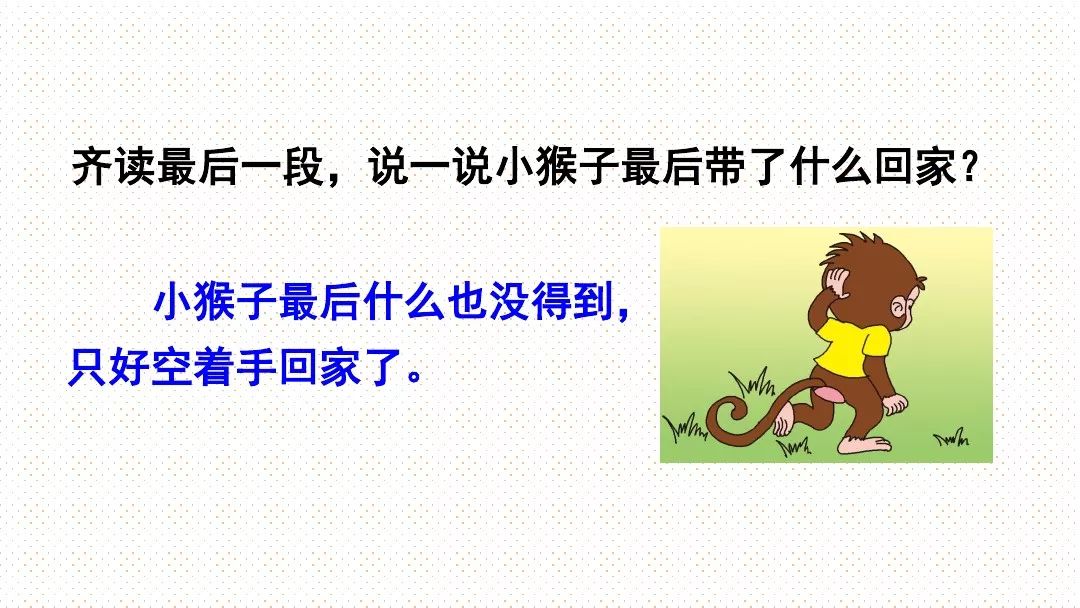 齐读最后一段，说一说小猴子最后带了什么回家？

小猴子最后什么也没得到，只好空着手回家了。